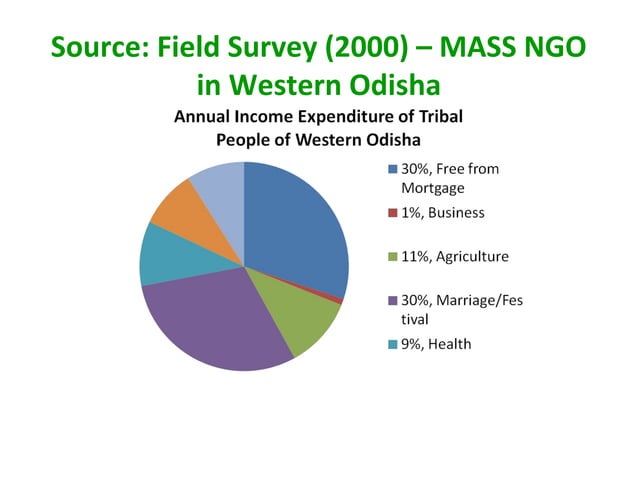 Source: Field Survey (2000) – MASS NGO in Western Odisha

Annual Income Expenditure of Tribal People of Western Odisha

30%, Free from Mortgage
1%, Business
11%, Agriculture
30%, Marriage/Festival
9%, Health